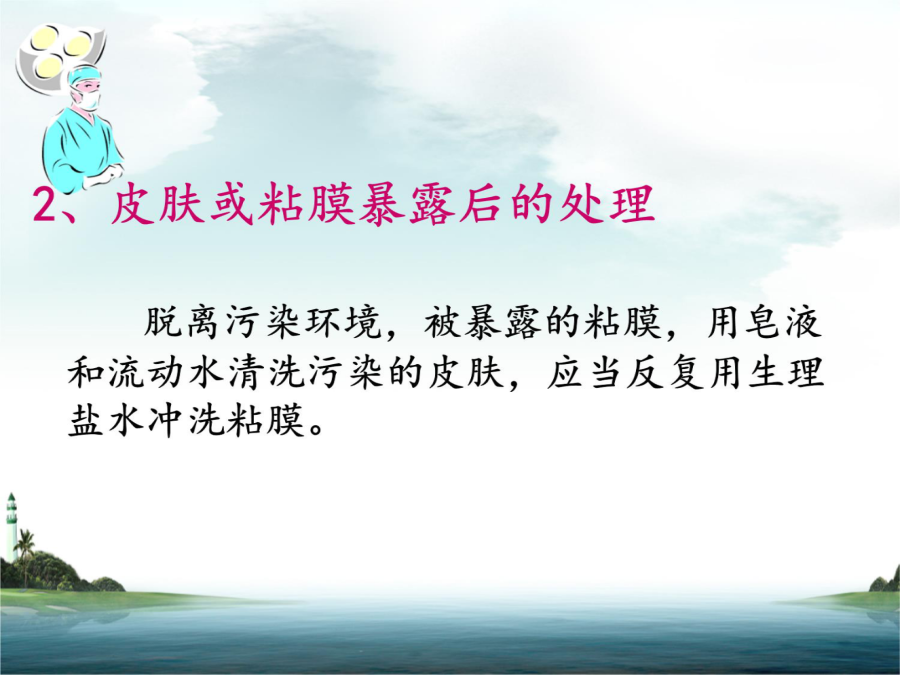 2、皮肤或粘膜暴露后的处理

脱离污染环境，被暴露的粘膜，用皂液和流动水清洗污染的皮肤，应当反复用生理盐水冲洗粘膜。